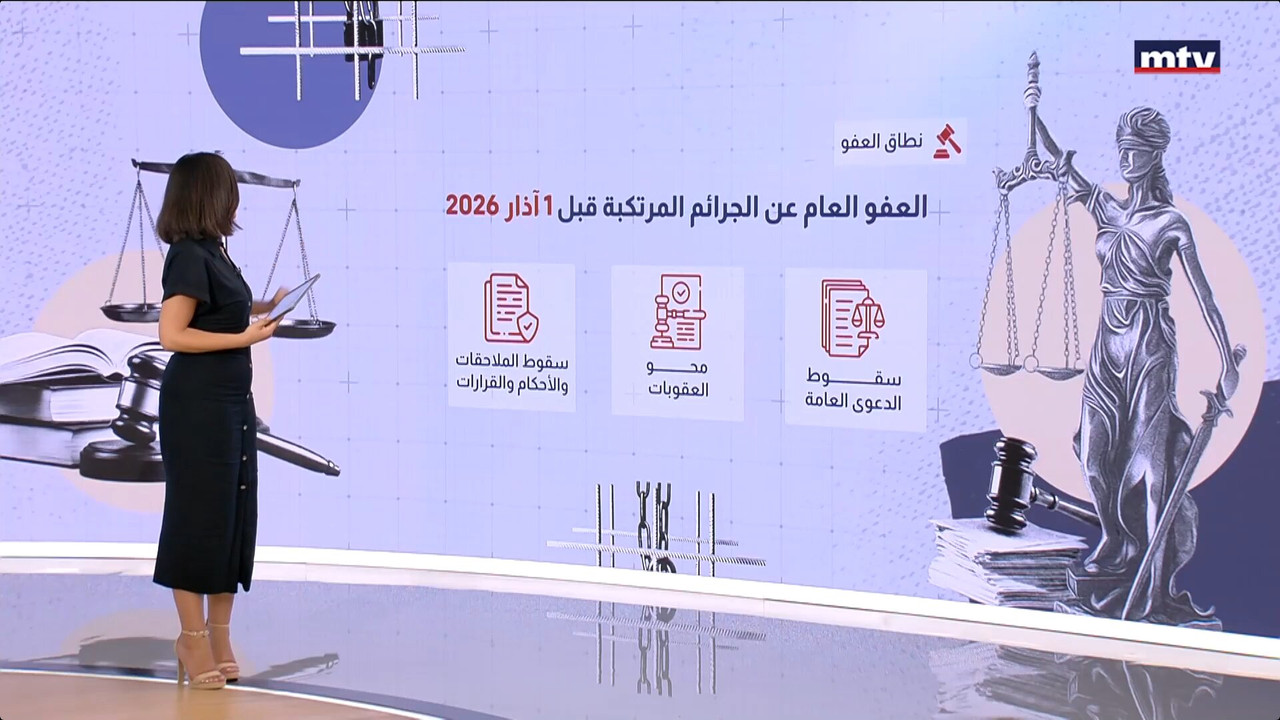 mtv

نطاق العفو

العفو العام عن الجرائم المرتكبة قبل 1 آذار 2026

سقوط الدعوى العامة

محو العقوبات

سقوط الملاحقات والأحكام والقرارات